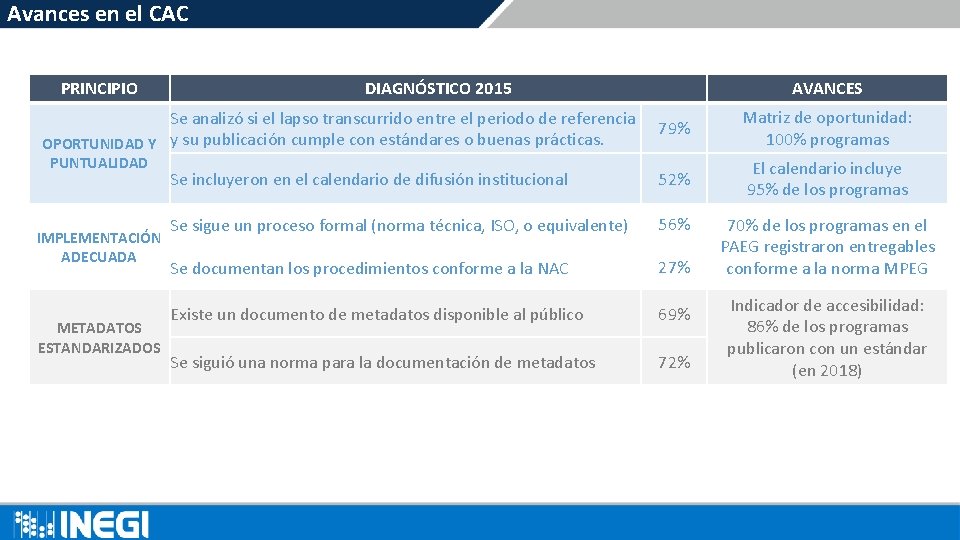 Avances en el CAC

| PRINCIPIO | DIAGNÓSTICO 2015 | | AVANCES |
|---|---|---|---|
| OPORTUNIDAD Y PUNTUALIDAD | Se analizó si el lapso transcurrido entre el periodo de referencia y su publicación cumple con estándares o buenas prácticas. | 79% | Matriz de oportunidad: 100% programas |
| | Se incluyeron en el calendario de difusión institucional | 52% | El calendario incluye 95% de los programas |
| IMPLEMENTACIÓN ADECUADA | Se sigue un proceso formal (norma técnica, ISO, o equivalente) | 56% | 70% de los programas en el PAEG registraron entregables conforme a la norma MPEG |
| | Se documentan los procedimientos conforme a la NAC | 27% | |
| METADATOS ESTANDARIZADOS | Existe un documento de metadatos disponible al público | 69% | Indicador de accesibilidad: 86% de los programas publicaron con un estándar (en 2018) |
| | Se siguió una norma para la documentación de metadatos | 72% | |

INEGI